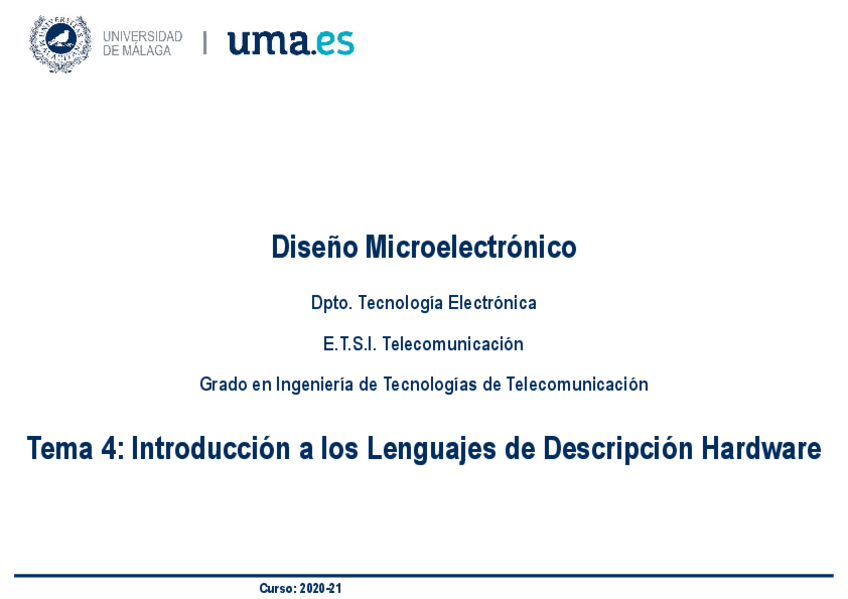 UNIVERSIDAD DE MÁLAGA | uma.es

Diseño Microelectrónico

Dpto. Tecnología Electrónica

E.T.S.I. Telecomunicación

Grado en Ingeniería de Tecnologías de Telecomunicación

Tema 4: Introducción a los Lenguajes de Descripción Hardware

Curso: 2020-21